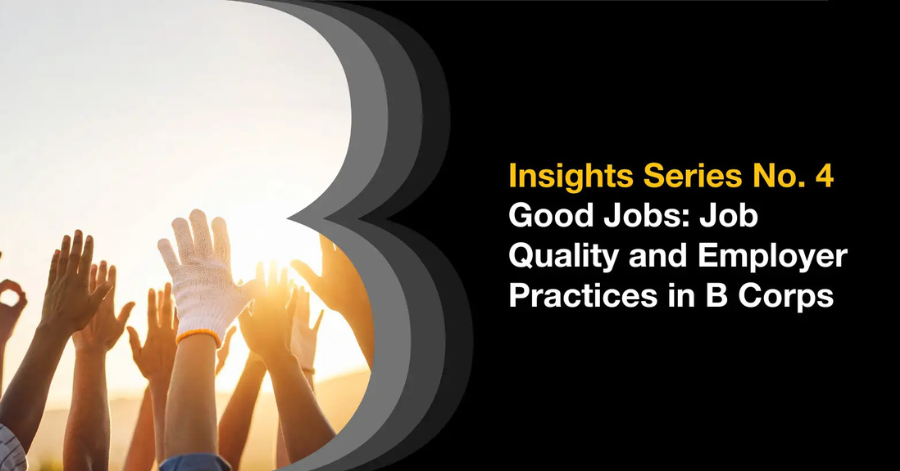 Insights Series No. 4
Good Jobs: Job Quality and Employer Practices in B Corps